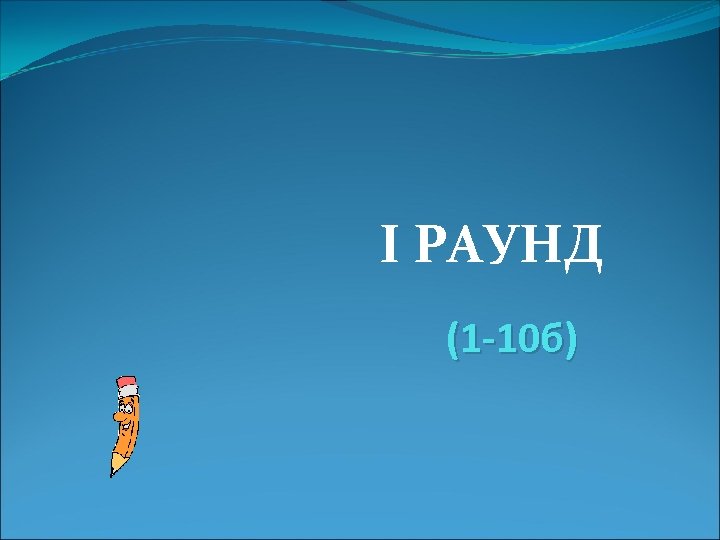 I РАУНД

(1-10б)